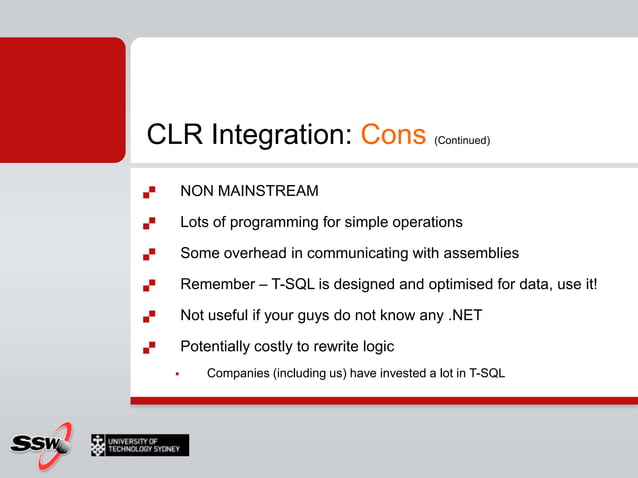 CLR Integration: Cons (Continued)

NON MAINSTREAM

Lots of programming for simple operations

Some overhead in communicating with assemblies

Remember – T-SQL is designed and optimised for data, use it!

Not useful if your guys do not know any .NET

Potentially costly to rewrite logic

Companies (including us) have invested a lot in T-SQL

SSW

UNIVERSITY OF TECHNOLOGY SYDNEY